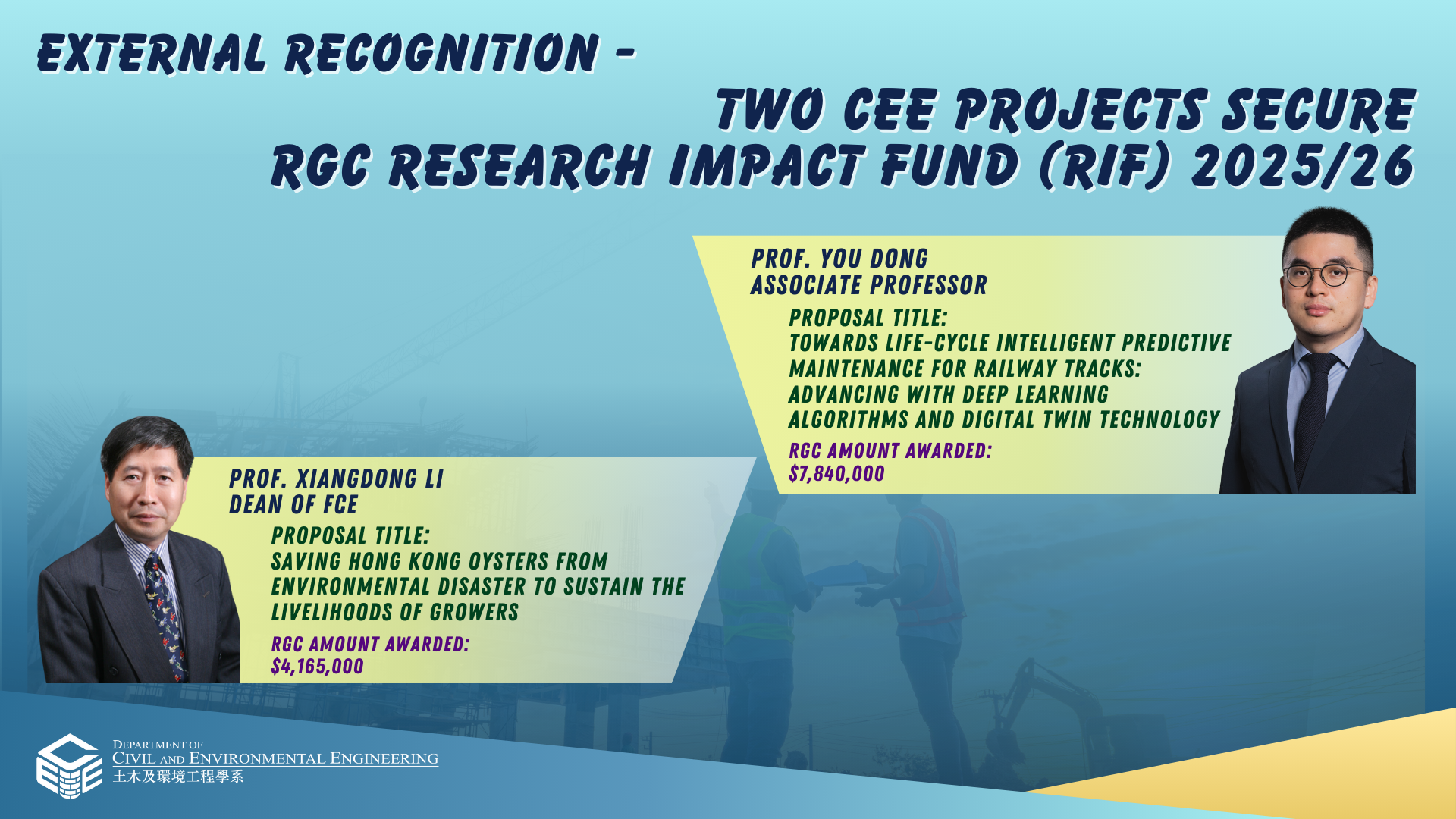 EXTERNAL RECOGNITION –
TWO CEE PROJECTS SECURE
RGC RESEARCH IMPACT FUND (RIF) 2025/26

PROF. YOU DONG
ASSOCIATE PROFESSOR

PROPOSAL TITLE:
TOWARDS LIFE-CYCLE INTELLIGENT PREDICTIVE MAINTENANCE FOR RAILWAY TRACKS: ADVANCING WITH DEEP LEARNING ALGORITHMS AND DIGITAL TWIN TECHNOLOGY

RGC AMOUNT AWARDED:
$7,840,000

PROF. XIANGDONG LI
DEAN OF FCE

PROPOSAL TITLE:
SAVING HONG KONG OYSTERS FROM ENVIRONMENTAL DISASTER TO SUSTAIN THE LIVELIHOODS OF GROWERS

RGC AMOUNT AWARDED:
$4,165,000

DEPARTMENT OF
CIVIL AND ENVIRONMENTAL ENGINEERING
土木及環境工程學系